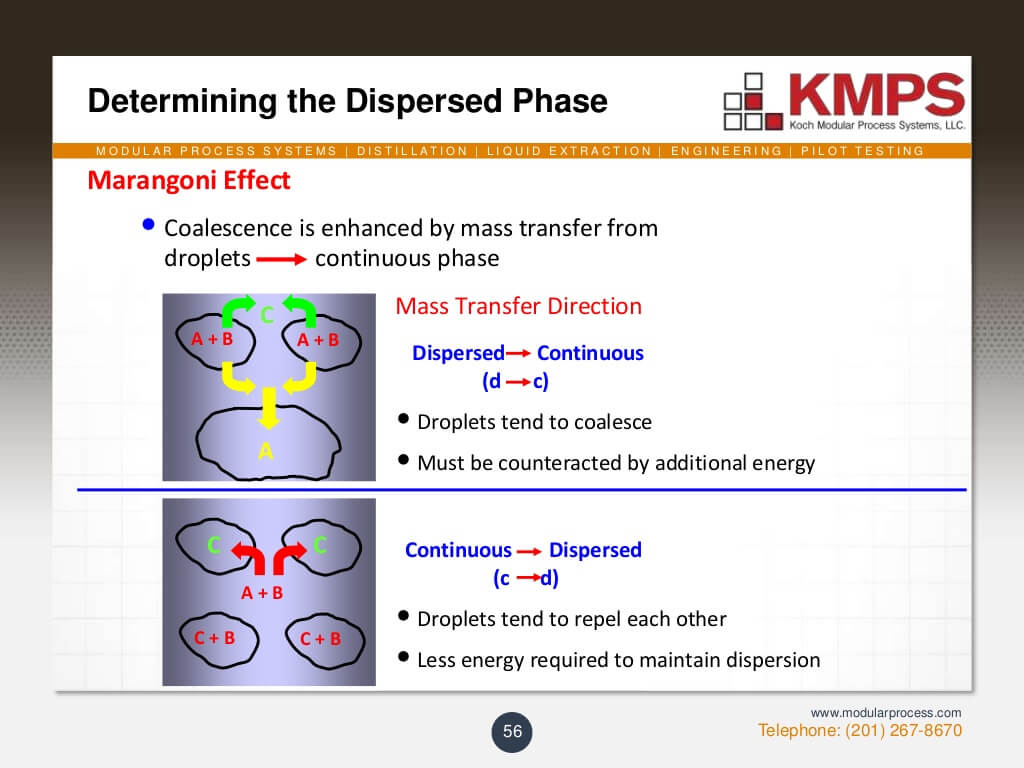 Determining the Dispersed Phase

KMPS
Koch Modular Process Systems, LLC.

MODULAR PROCESS SYSTEMS | DISTILLATION | LIQUID EXTRACTION | ENGINEERING | PILOT TESTING

Marangoni Effect

• Coalescence is enhanced by mass transfer from droplets → continuous phase

C
A + B
A + B
A

Mass Transfer Direction

Dispersed → Continuous
(d → c)

• Droplets tend to coalesce

• Must be counteracted by additional energy

C
C
A + B
C + B
C + B

Continuous → Dispersed
(c → d)

• Droplets tend to repel each other

• Less energy required to maintain dispersion

56

www.modularprocess.com
Telephone: (201) 267-8670